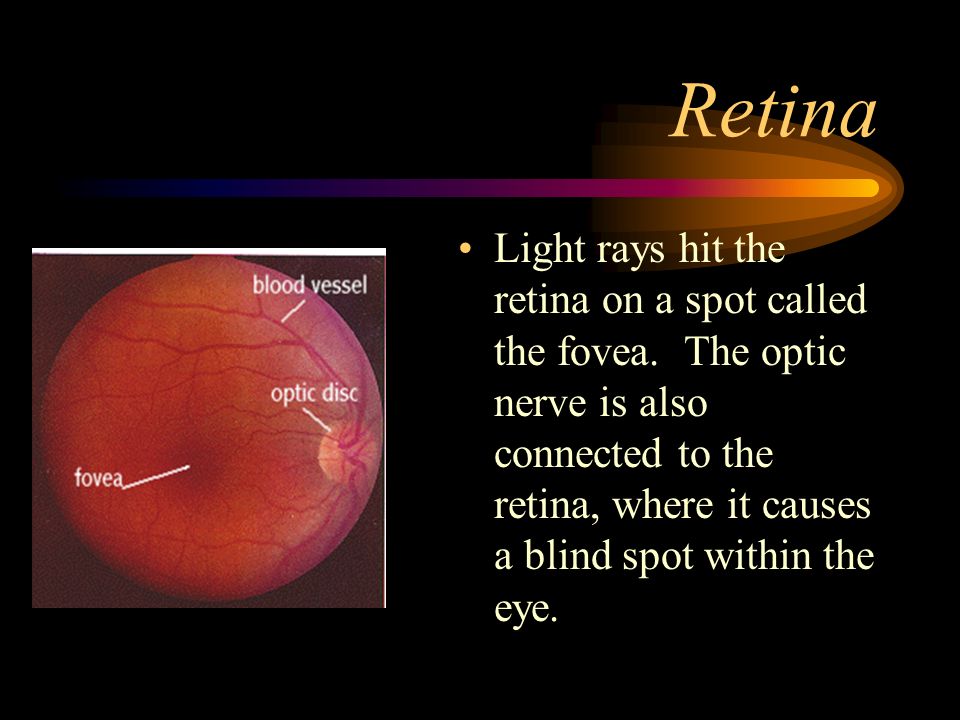 Retina

blood vessel

optic disc

fovea

• Light rays hit the retina on a spot called the fovea. The optic nerve is also connected to the retina, where it causes a blind spot within the eye.